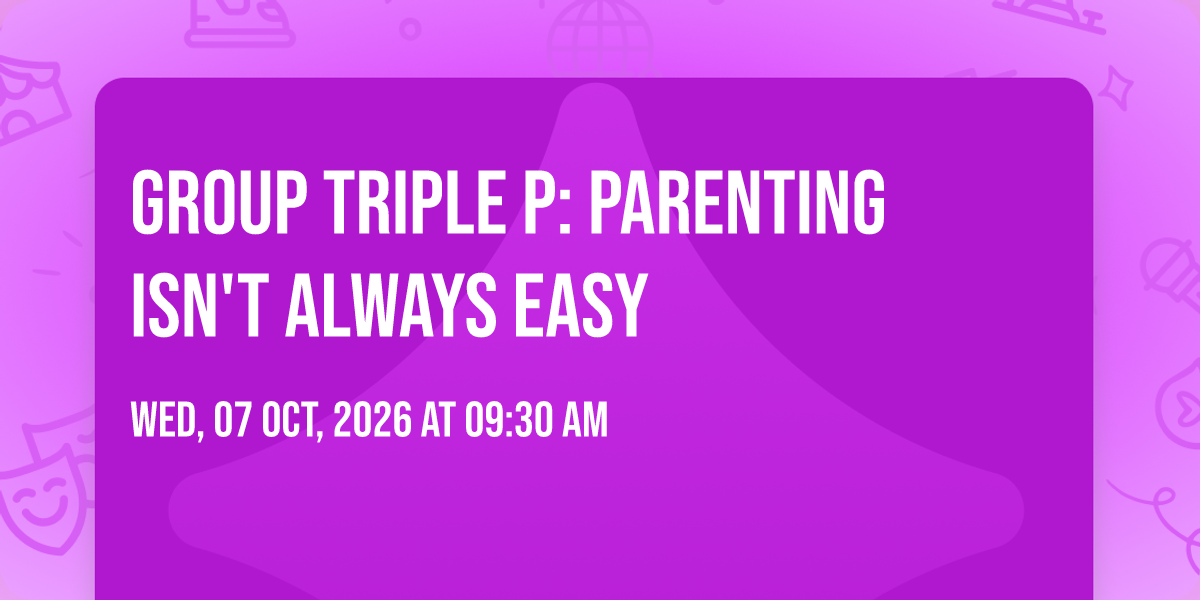 GROUP TRIPLE P: PARENTING ISN'T ALWAYS EASY

WED, 07 OCT, 2026 AT 09:30 AM